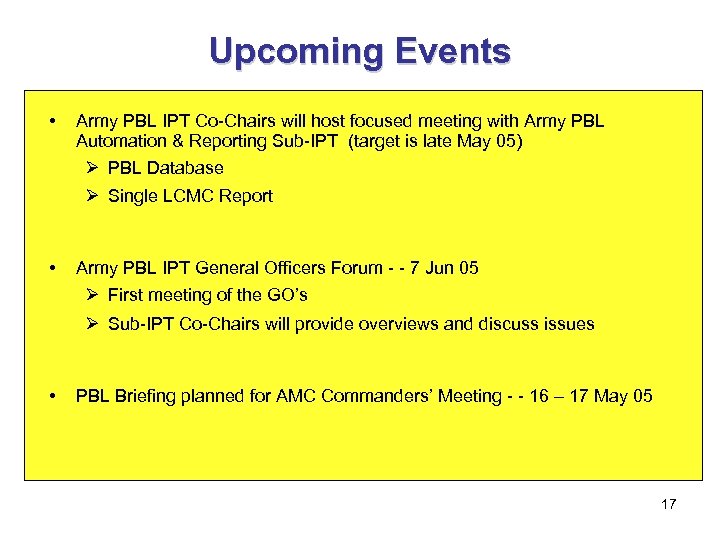 Upcoming Events

• Army PBL IPT Co-Chairs will host focused meeting with Army PBL Automation & Reporting Sub-IPT (target is late May 05)
➢ PBL Database
➢ Single LCMC Report

• Army PBL IPT General Officers Forum - - 7 Jun 05
➢ First meeting of the GO's
➢ Sub-IPT Co-Chairs will provide overviews and discuss issues

• PBL Briefing planned for AMC Commanders' Meeting - - 16 – 17 May 05

17